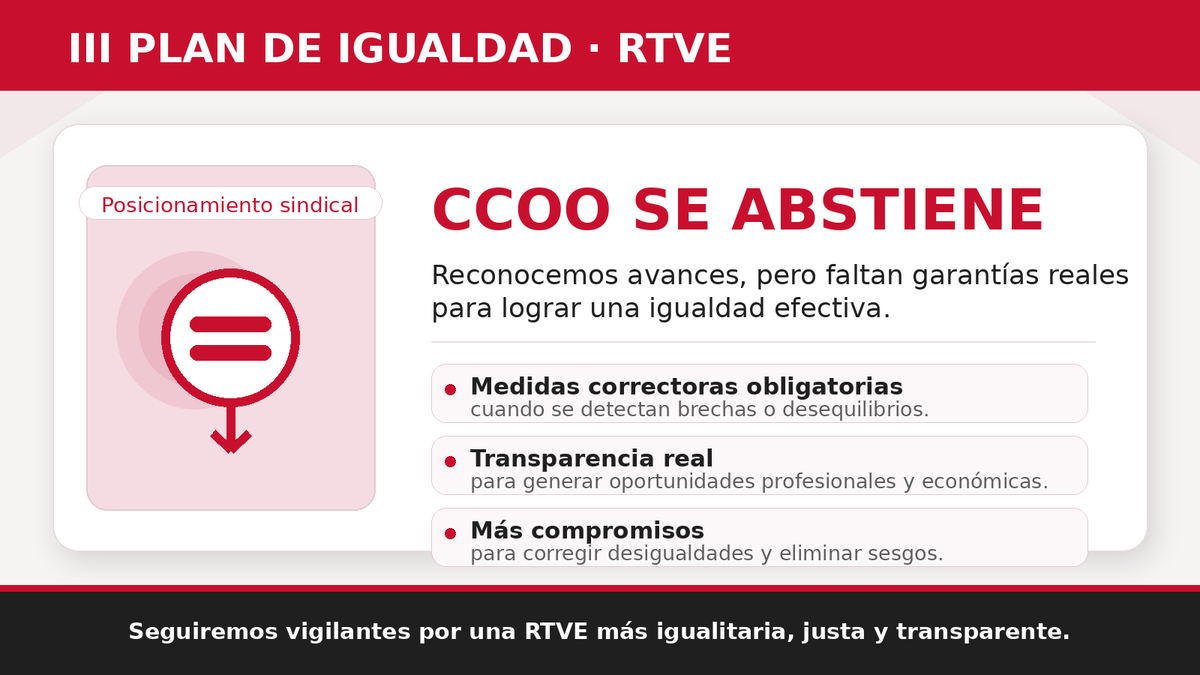 III PLAN DE IGUALDAD · RTVE

Posicionamiento sindical

CCOO SE ABSTIENE

Reconocemos avances, pero faltan garantías reales para lograr una igualdad efectiva.

Medidas correctoras obligatorias
cuando se detectan brechas o desequilibrios.

Transparencia real
para generar oportunidades profesionales y económicas.

Más compromisos
para corregir desigualdades y eliminar sesgos.

Seguiremos vigilantes por una RTVE más igualitaria, justa y transparente.